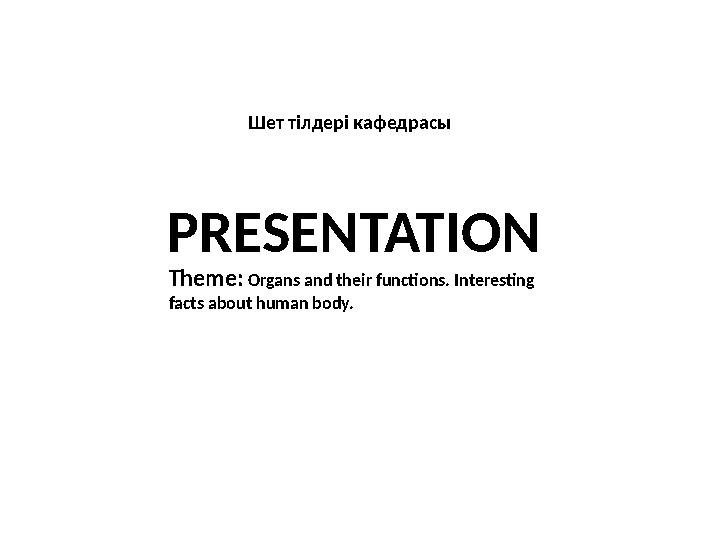 Шет тілдері кафедрасы

PRESENTATION

Theme: Organs and their functions. Interesting facts about human body.